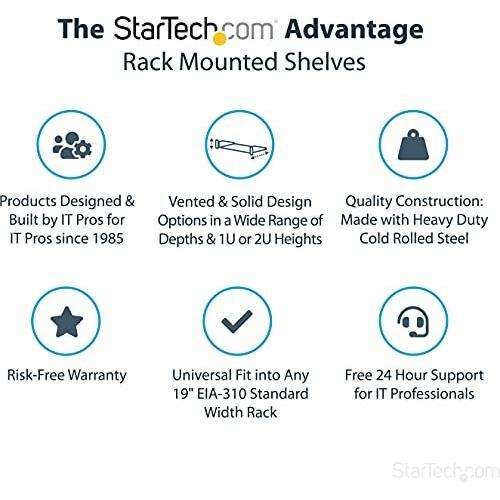 The StarTech.com Advantage
Rack Mounted Shelves

Products Designed & Built by IT Pros for IT Pros since 1985

Vented & Solid Design Options in a Wide Range of Depths & 1U or 2U Heights

Quality Construction: Made with Heavy Duty Cold Rolled Steel

Risk-Free Warranty

Universal Fit into Any 19" EIA-310 Standard Width Rack

Free 24 Hour Support for IT Professionals

StarTech.com